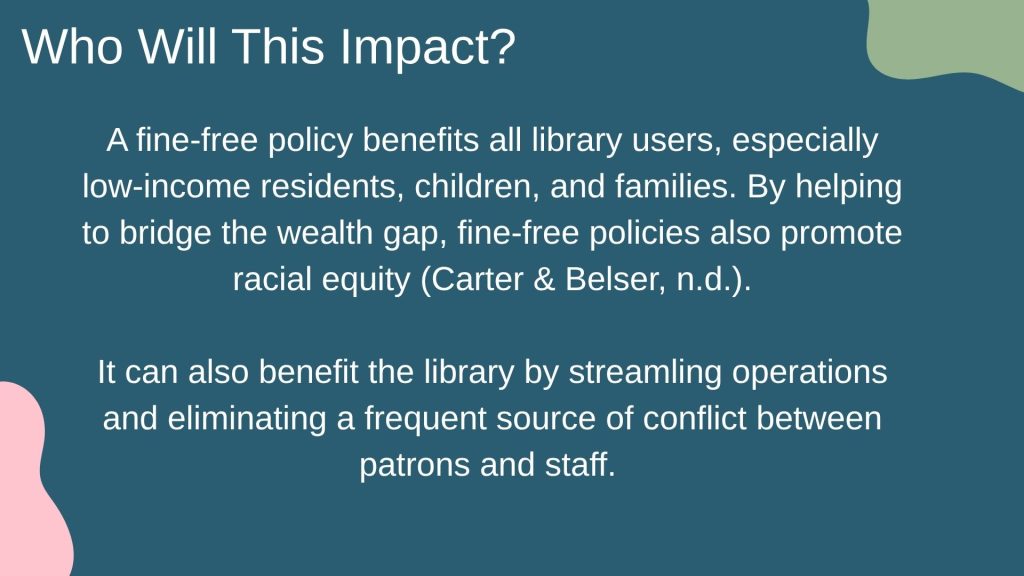 Who Will This Impact?

A fine-free policy benefits all library users, especially low-income residents, children, and families. By helping to bridge the wealth gap, fine-free policies also promote racial equity (Carter & Belser, n.d.).

It can also benefit the library by streamling operations and eliminating a frequent source of conflict between patrons and staff.